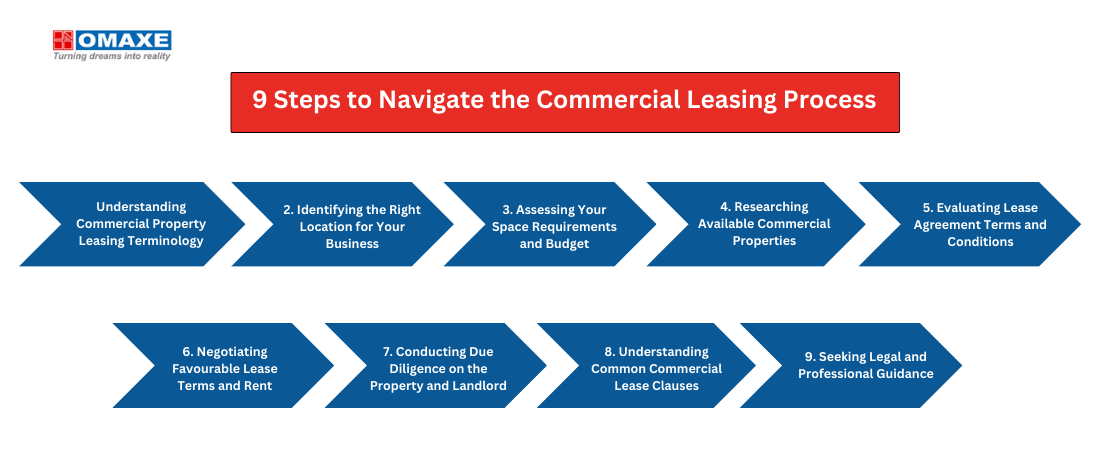 OMAXE
Turning dreams into reality

9 Steps to Navigate the Commercial Leasing Process

Understanding Commercial Property Leasing Terminology

2. Identifying the Right Location for Your Business

3. Assessing Your Space Requirements and Budget

4. Researching Available Commercial Properties

5. Evaluating Lease Agreement Terms and Conditions

6. Negotiating Favourable Lease Terms and Rent

7. Conducting Due Diligence on the Property and Landlord

8. Understanding Common Commercial Lease Clauses

9. Seeking Legal and Professional Guidance